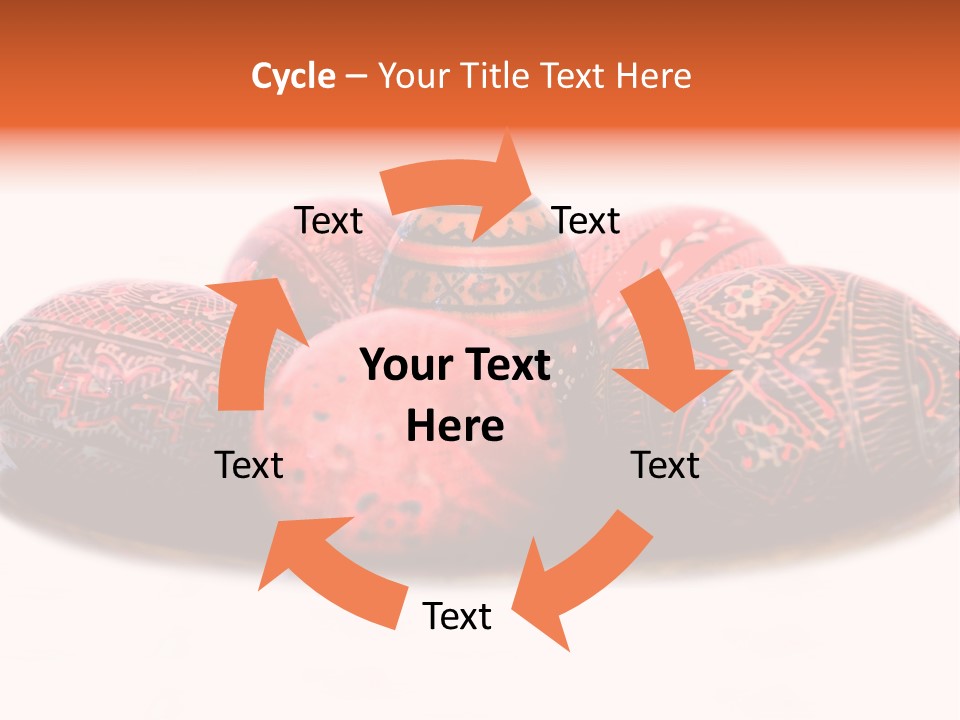 Cycle – Your Title Text Here

Text

Text

Your Text Here

Text

Text

Text